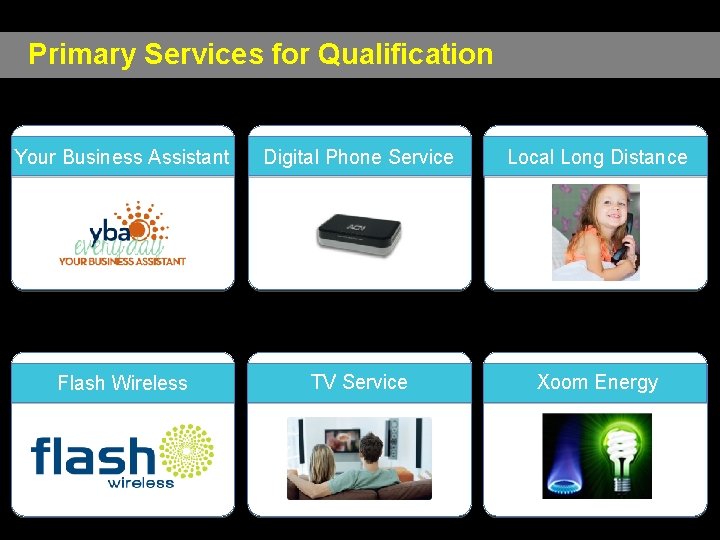 Primary Services for Qualification

Your Business Assistant

yba
everyday
YOUR BUSINESS ASSISTANT

Digital Phone Service

ACN

Local Long Distance

Flash Wireless

flash
wireless

TV Service

Xoom Energy